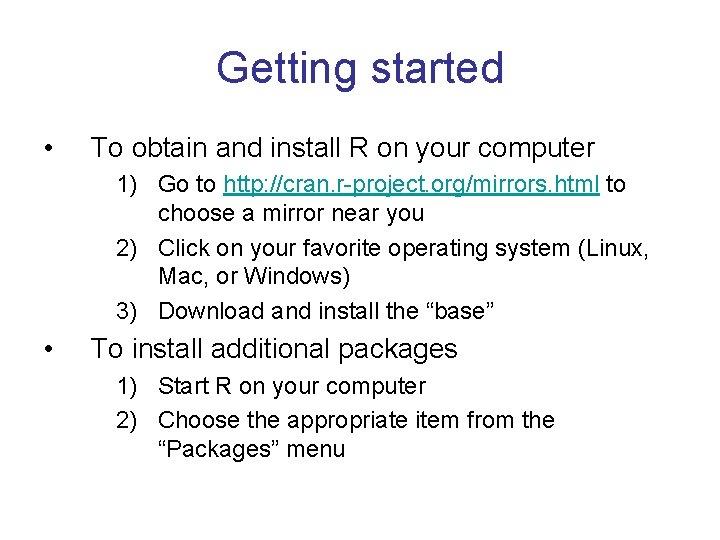 Getting started

• To obtain and install R on your computer

1) Go to http://cran.r-project.org/mirrors.html to choose a mirror near you

2) Click on your favorite operating system (Linux, Mac, or Windows)

3) Download and install the “base”

• To install additional packages

1) Start R on your computer

2) Choose the appropriate item from the “Packages” menu